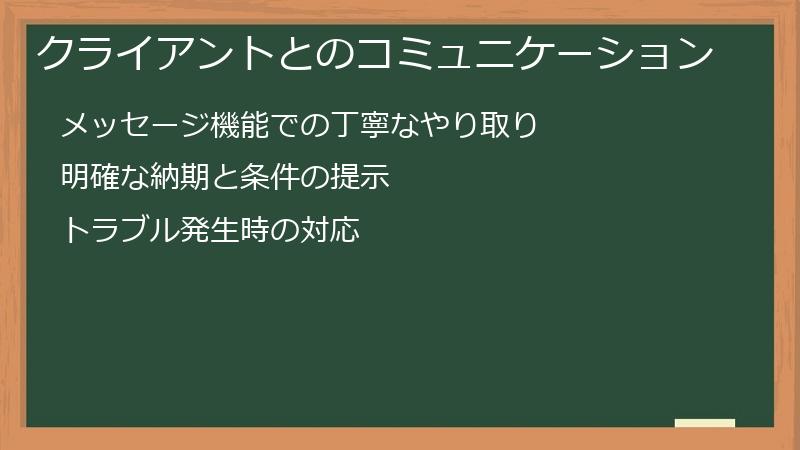 クライアントとのコミュニケーション

メッセージ機能での丁寧なやり取り

明確な納期と条件の提示

トラブル発生時の対応